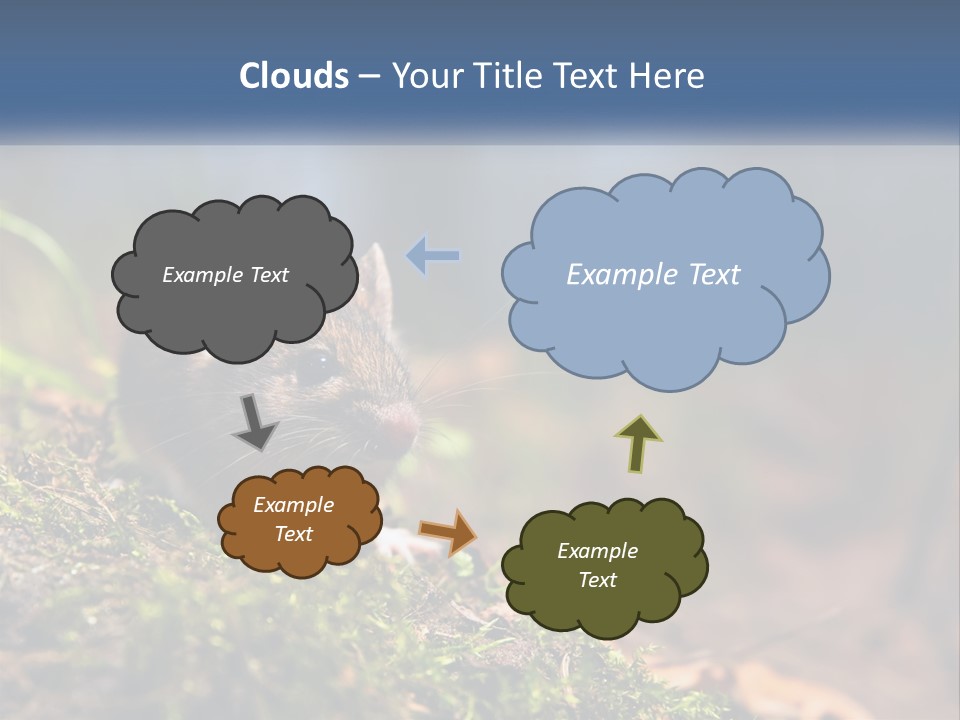 Clouds – Your Title Text Here

Example Text

Example Text

Example Text

Example Text